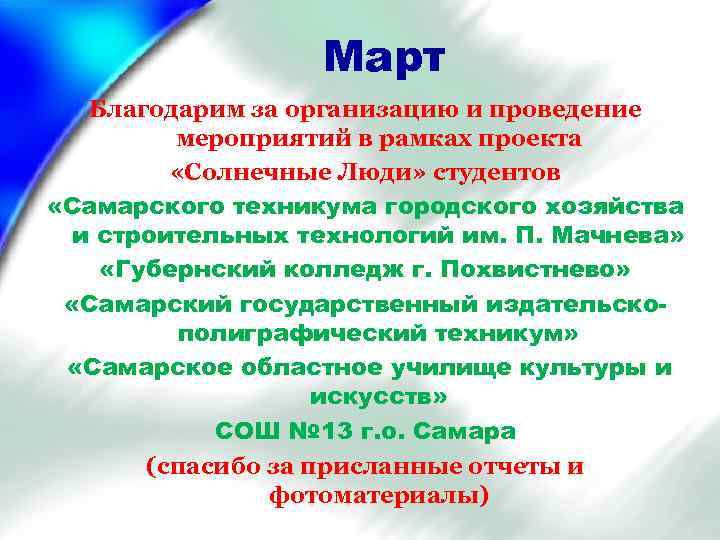 Март

Благодарим за организацию и проведение мероприятий в рамках проекта «Солнечные Люди» студентов

«Самарского техникума городского хозяйства и строительных технологий им. П. Мачнева»

«Губернский колледж г. Похвистнево»

«Самарский государственный издательско-полиграфический техникум»

«Самарское областное училище культуры и искусств»

СОШ №13 г.о. Самара

(спасибо за присланные отчеты и фотоматериалы)